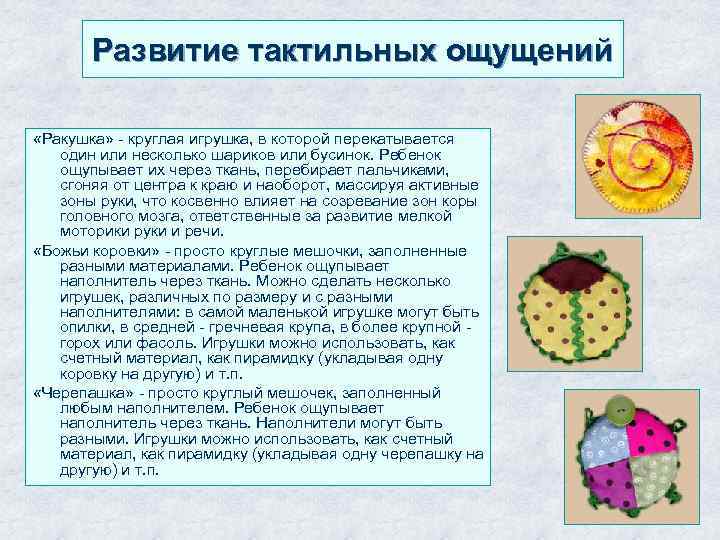 Развитие тактильных ощущений

«Ракушка» - круглая игрушка, в которой перекатывается один или несколько шариков или бусинок. Ребенок ощупывает их через ткань, перебирает пальчиками, сгоняя от центра к краю и наоборот, массируя активные зоны руки, что косвенно влияет на созревание зон коры головного мозга, ответственные за развитие мелкой моторики руки и речи.

«Божьи коровки» - просто круглые мешочки, заполненные разными материалами. Ребенок ощупывает наполнитель через ткань. Можно сделать несколько игрушек, различных по размеру и с разными наполнителями: в самой маленькой игрушке могут быть опилки, в средней - гречневая крупа, в более крупной - горох или фасоль. Игрушки можно использовать, как счетный материал, как пирамидку (укладывая одну коровку на другую) и т.п.

«Черепашка» - просто круглый мешочек, заполненный любым наполнителем. Ребенок ощупывает наполнитель через ткань. Наполнители могут быть разными. Игрушки можно использовать, как счетный материал, как пирамидку (укладывая одну черепашку на другую) и т.п.